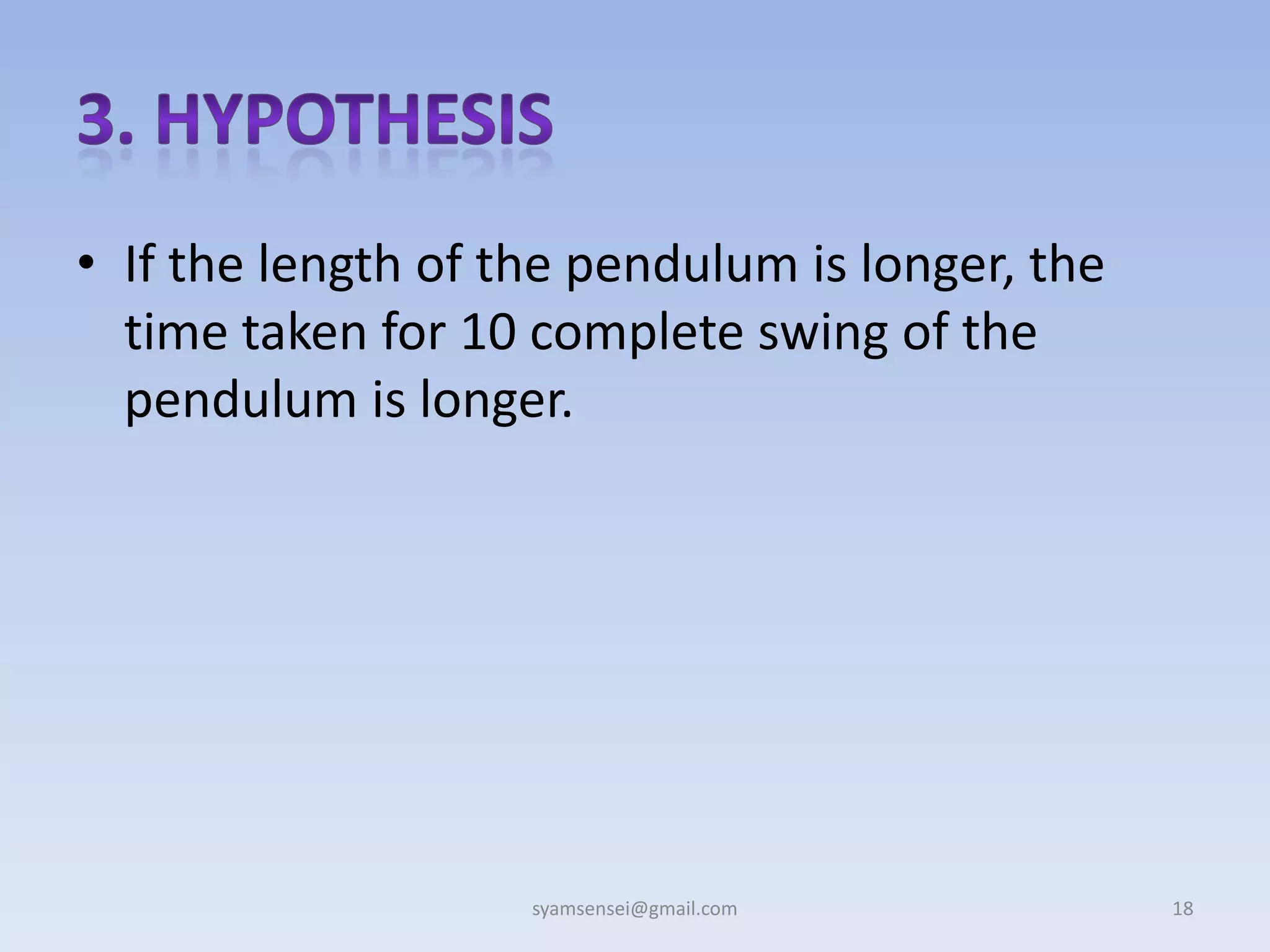 3. HYPOTHESIS

• If the length of the pendulum is longer, the time taken for 10 complete swing of the pendulum is longer.

syamsensei@gmail.com

18